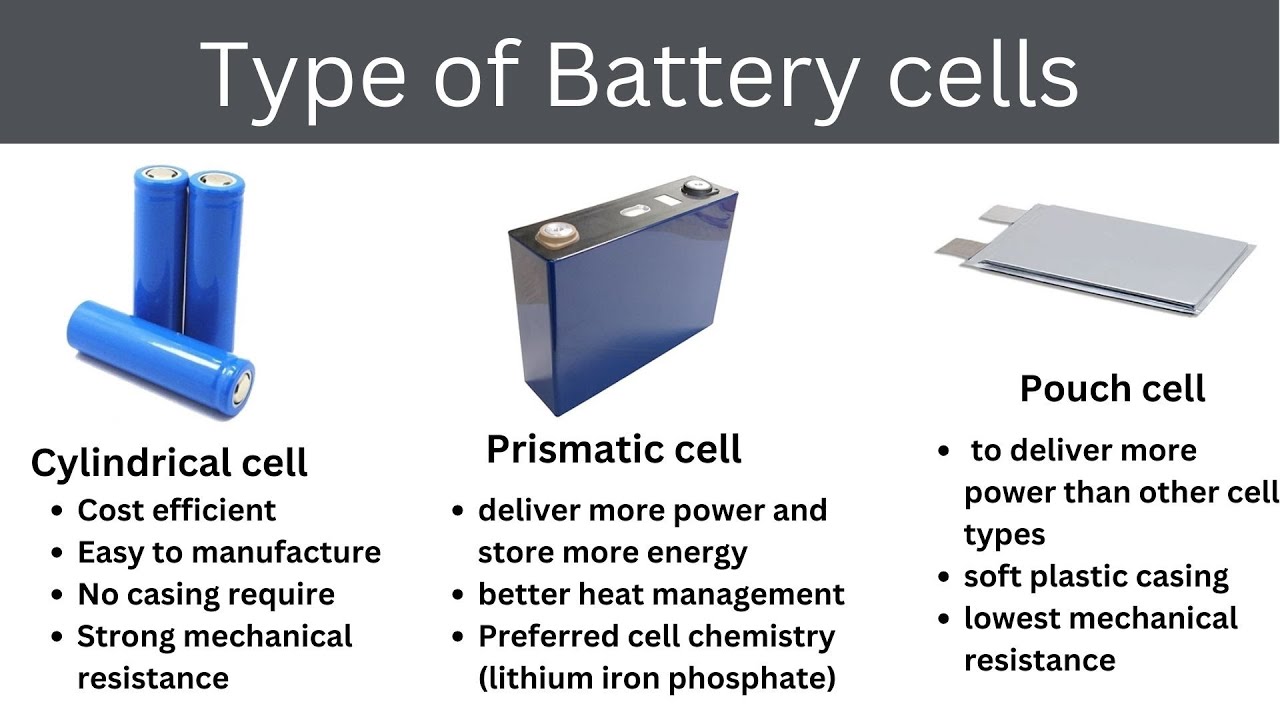 Type of Battery cells

Cylindrical cell
- Cost efficient
- Easy to manufacture
- No casing require
- Strong mechanical resistance

Prismatic cell
- deliver more power and store more energy
- better heat management
- Preferred cell chemistry (lithium iron phosphate)

Pouch cell
- to deliver more power than other cell types
- soft plastic casing
- lowest mechanical resistance